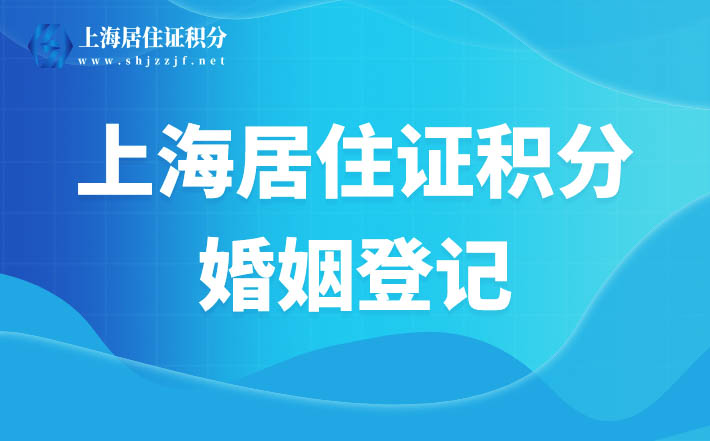 上海居住证积分
www.shjzzjf.net

上海居住证积分
婚姻登记